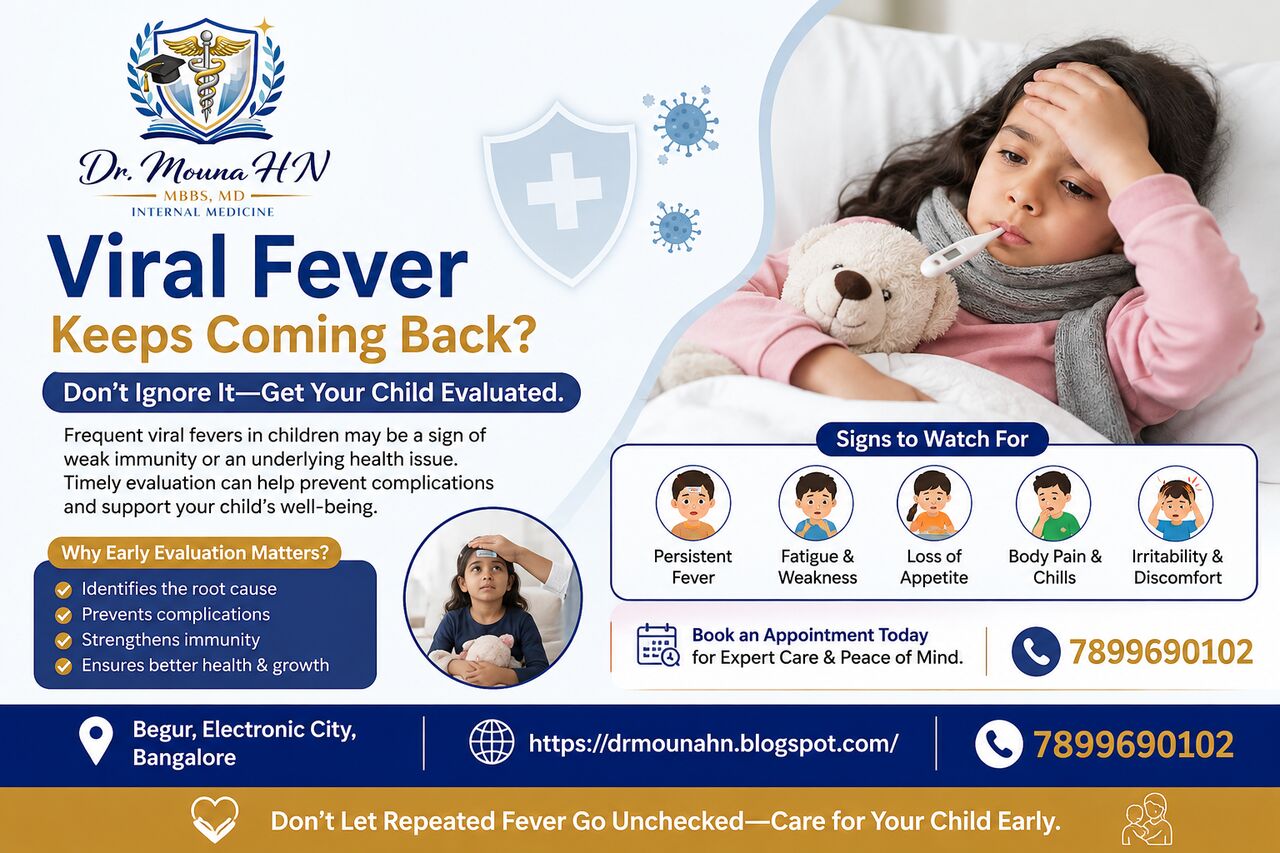 Dr. Mouna HN
MBBS, MD
INTERNAL MEDICINE

Viral Fever
Keeps Coming Back?

Don't Ignore It—Get Your Child Evaluated.

Frequent viral fevers in children may be a sign of weak immunity or an underlying health issue. Timely evaluation can help prevent complications and support your child's well-being.

Why Early Evaluation Matters?
Identifies the root cause
Prevents complications
Strengthens immunity
Ensures better health & growth

Signs to Watch For
Persistent Fever
Fatigue & Weakness
Loss of Appetite
Body Pain & Chills
Irritability & Discomfort

Book an Appointment Today
for Expert Care & Peace of Mind.
7899690102

Begur, Electronic City, Bangalore
https://drmounahn.blogspot.com/
7899690102

Don't Let Repeated Fever Go Unchecked—Care for Your Child Early.